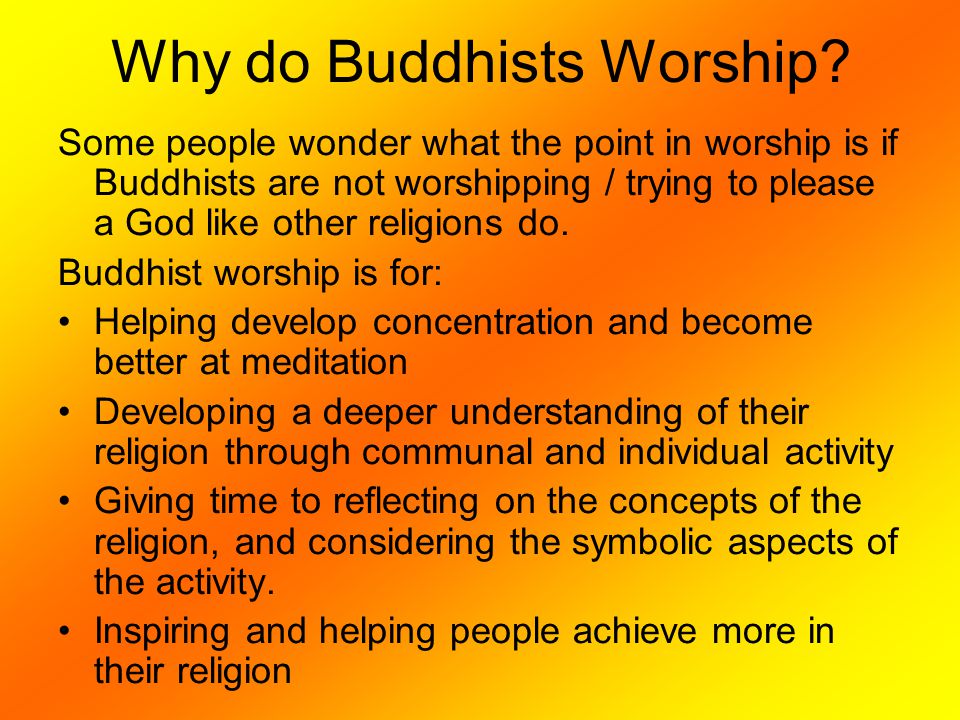 Why do Buddhists Worship?

Some people wonder what the point in worship is if Buddhists are not worshipping / trying to please a God like other religions do.

Buddhist worship is for:

• Helping develop concentration and become better at meditation
• Developing a deeper understanding of their religion through communal and individual activity
• Giving time to reflecting on the concepts of the religion, and considering the symbolic aspects of the activity.
• Inspiring and helping people achieve more in their religion